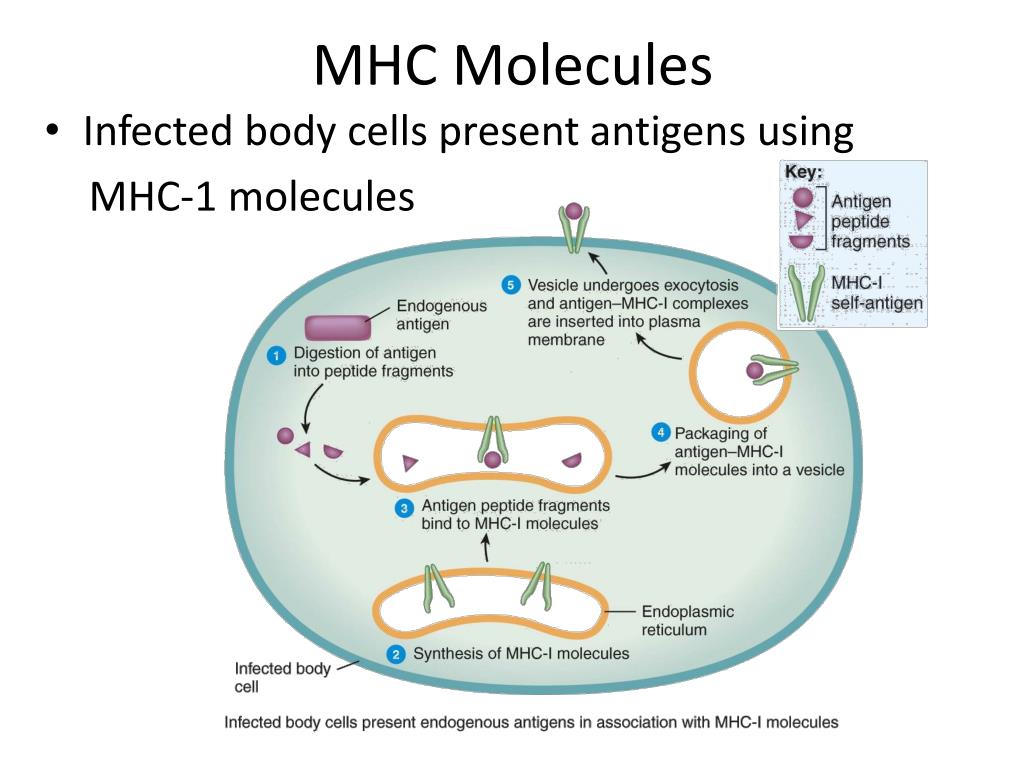 MHC Molecules

• Infected body cells present antigens using MHC-1 molecules

Key:
Antigen peptide fragments
MHC-I self-antigen

Endogenous antigen

1 Digestion of antigen into peptide fragments

5 Vesicle undergoes exocytosis and antigen–MHC-I complexes are inserted into plasma membrane

4 Packaging of antigen–MHC-I molecules into a vesicle

3 Antigen peptide fragments bind to MHC-I molecules

Endoplasmic reticulum

2 Synthesis of MHC-I molecules

Infected body cell

Infected body cells present endogenous antigens in association with MHC-I molecules